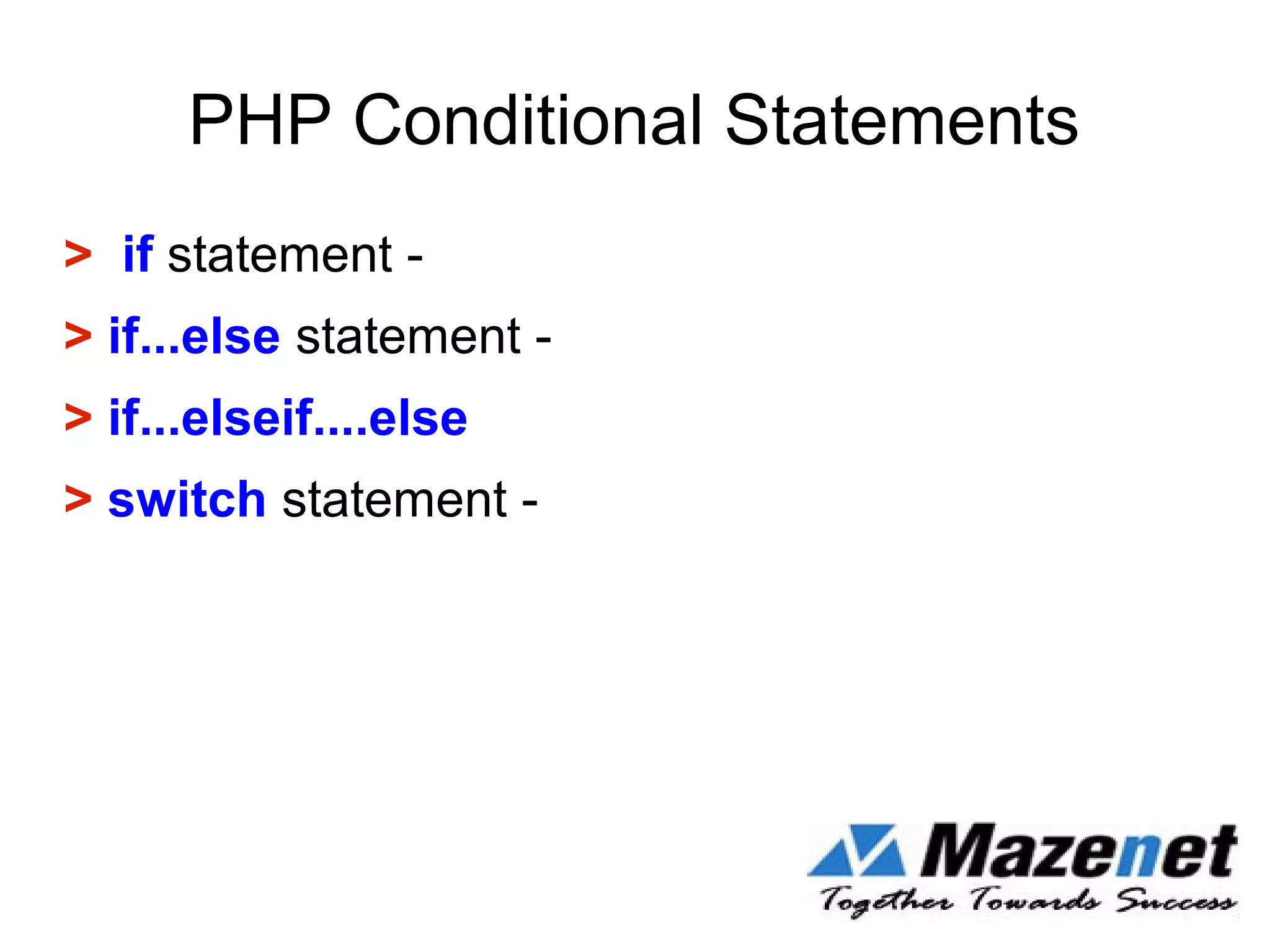 PHP Conditional Statements

> if statement -

> if...else statement -

> if...elseif....else

> switch statement -

Mazenet
Together Towards Success